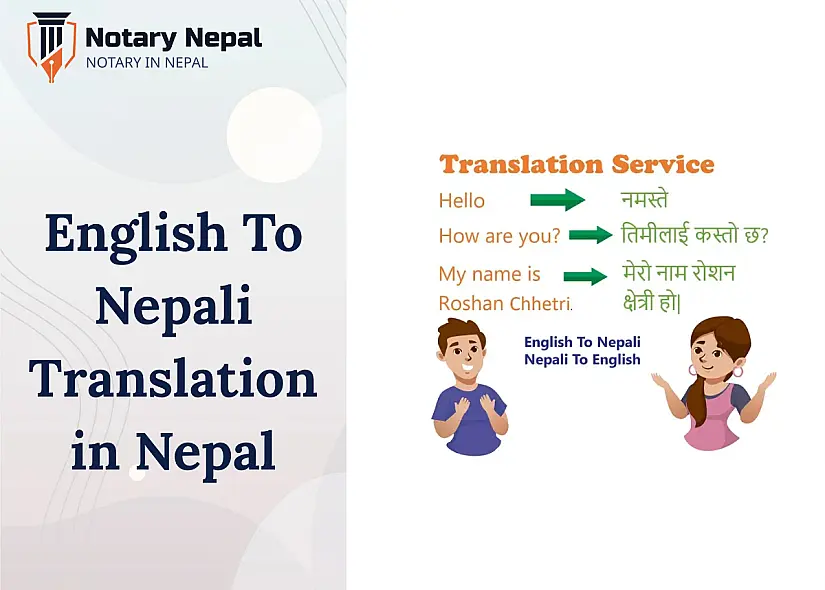 Notary Nepal
NOTARY IN NEPAL

English To Nepali Translation in Nepal

Translation Service

Hello नमस्ते

How are you? तिमीलाई कस्तो छ?

My name is Roshan Chhetri. मेरो नाम रोशन क्षेत्री हो|

English To Nepali
Nepali To English